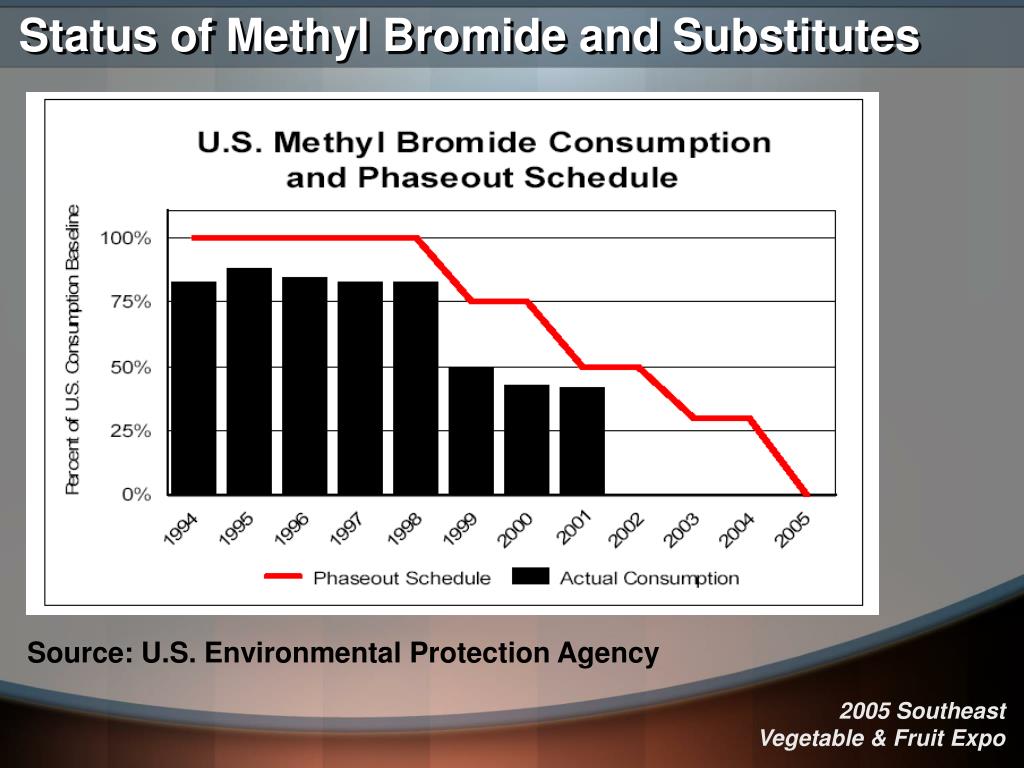 Status of Methyl Bromide and Substitutes

U.S. Methyl Bromide Consumption and Phaseout Schedule

Percent of U.S. Consumption Baseline

100%
75%
50%
25%
0%

1994 1995 1996 1997 1998 1999 2000 2001 2002 2003 2004 2005

Phaseout Schedule
Actual Consumption

Source: U.S. Environmental Protection Agency

2005 Southeast
Vegetable & Fruit Expo